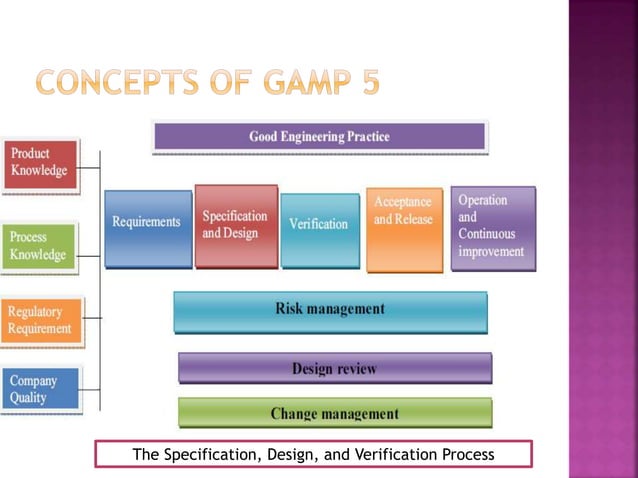 CONCEPTS OF GAMP 5

Good Engineering Practice

Product Knowledge

Process Knowledge

Regulatory Requirement

Company Quality

Requirements

Specification and Design

Verification

Acceptance and Release

Operation and Continuous improvement

Risk management

Design review

Change management

The Specification, Design, and Verification Process